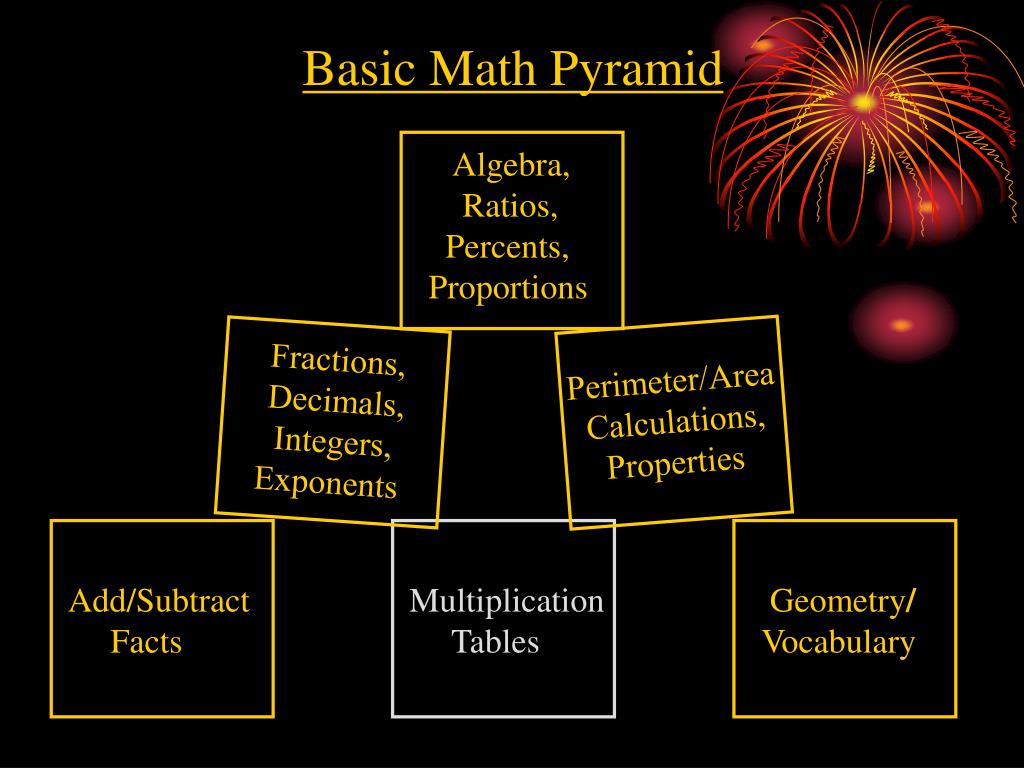 Basic Math Pyramid

Algebra,
Ratios,
Percents,
Proportions

Fractions,
Decimals,
Integers,
Exponents

Perimeter/Area
Calculations,
Properties

Add/Subtract
Facts

Multiplication
Tables

Geometry/
Vocabulary